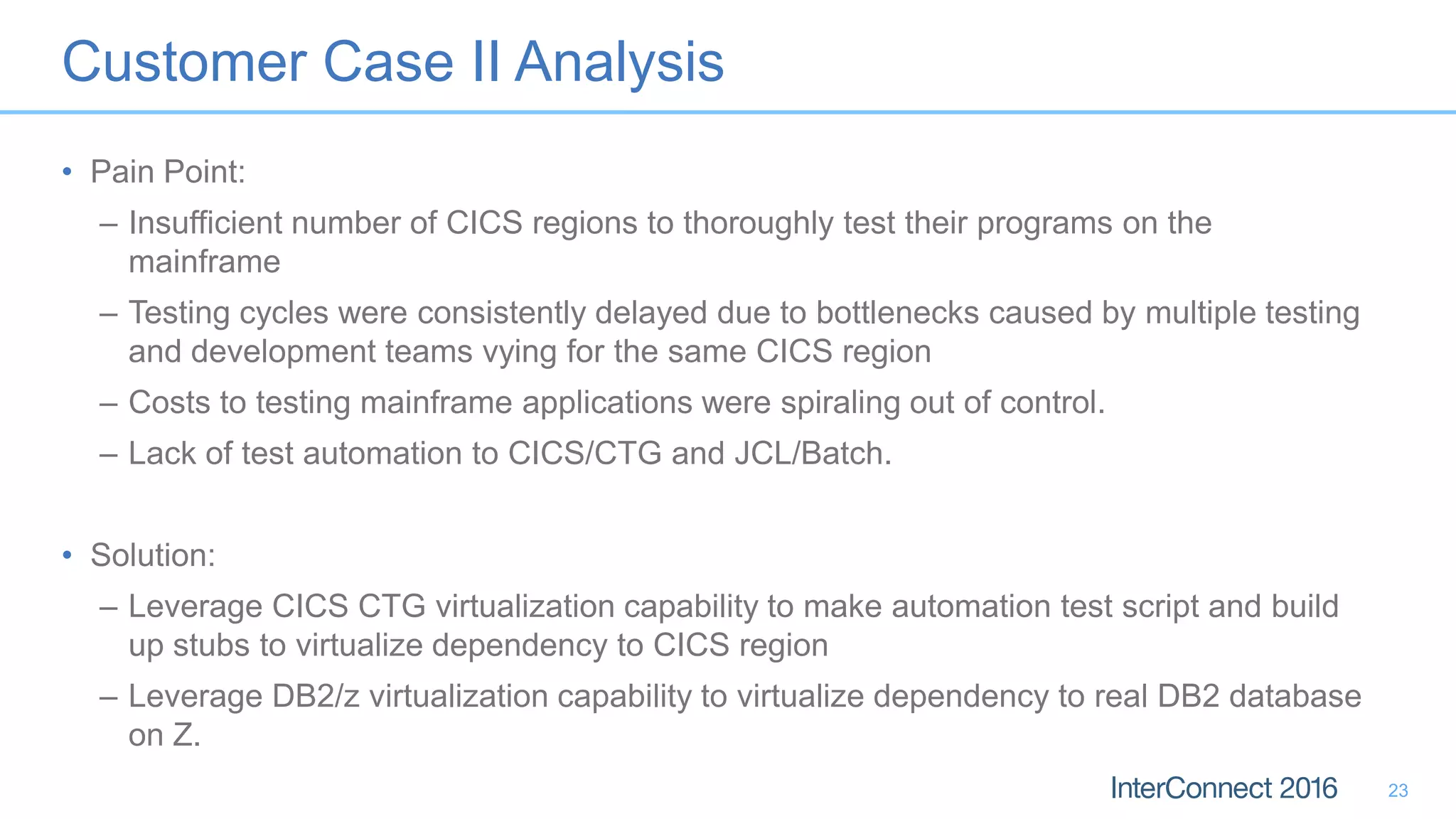 Customer Case II Analysis

• Pain Point:
– Insufficient number of CICS regions to thoroughly test their programs on the mainframe
– Testing cycles were consistently delayed due to bottlenecks caused by multiple testing and development teams vying for the same CICS region
– Costs to testing mainframe applications were spiraling out of control.
– Lack of test automation to CICS/CTG and JCL/Batch.

• Solution:
– Leverage CICS CTG virtualization capability to make automation test script and build up stubs to virtualize dependency to CICS region
– Leverage DB2/z virtualization capability to virtualize dependency to real DB2 database on Z.

InterConnect 2016 23